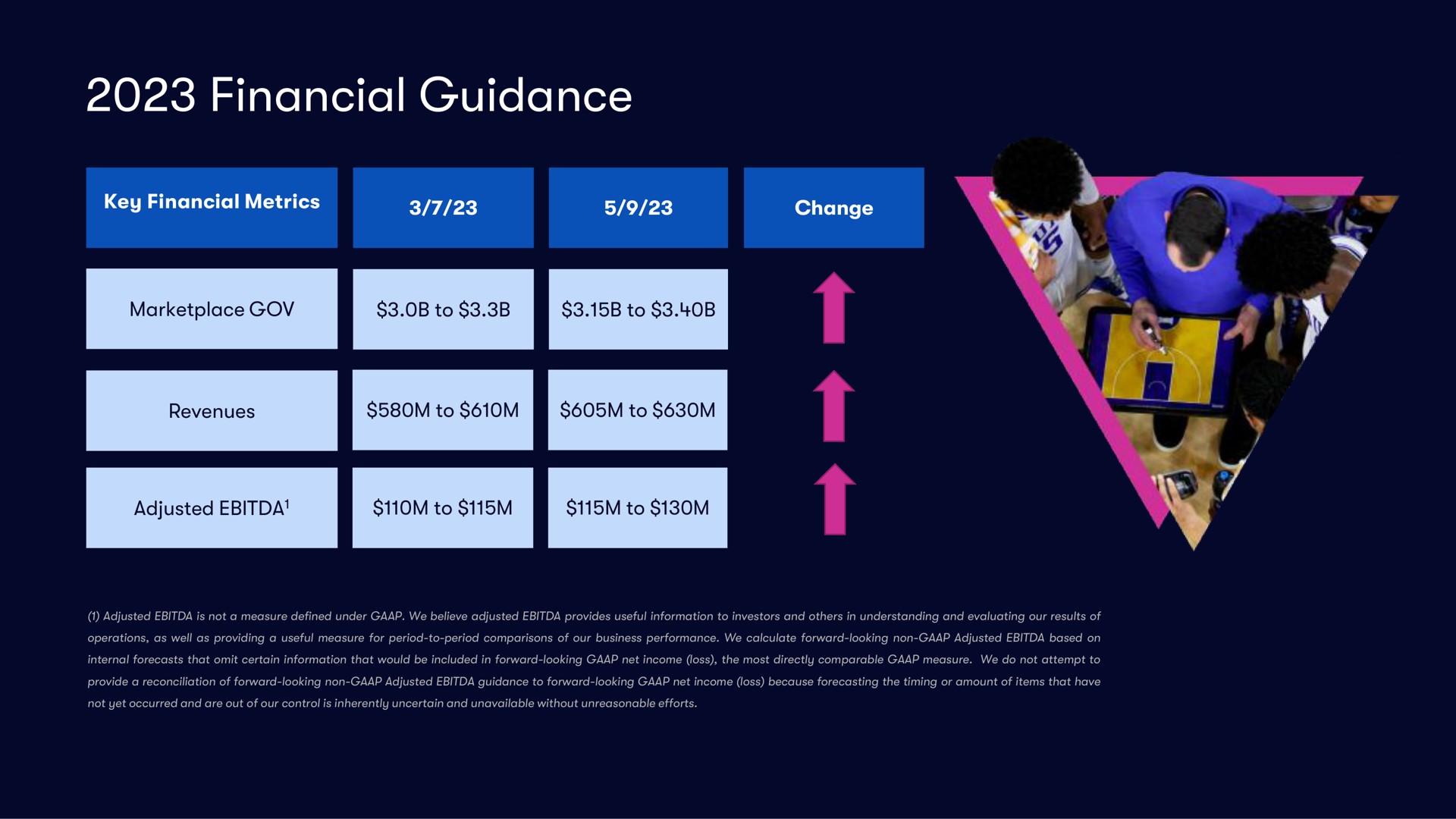 2023 Financial Guidance

| Key Financial Metrics | 3/7/23 | 5/9/23 | Change |
|---|---|---|---|
| Marketplace GOV | \$3.0B to \$3.3B | \$3.15B to \$3.40B | |
| Revenues | \$580M to \$610M | \$605M to \$630M | |
| Adjusted EBITDA$^1$ | \$110M to \$115M | \$115M to \$130M | |

(1) Adjusted EBITDA is not a measure defined under GAAP. We believe adjusted EBITDA provides useful information to investors and others in understanding and evaluating our results of operations, as well as providing a useful measure for period-to-period comparisons of our business performance. We calculate forward-looking non-GAAP Adjusted EBITDA based on internal forecasts that omit certain information that would be included in forward-looking GAAP net income (loss), the most directly comparable GAAP measure. We do not attempt to provide a reconciliation of forward-looking non-GAAP Adjusted EBITDA guidance to forward-looking GAAP net income (loss) because forecasting the timing or amount of items that have not yet occurred and are out of our control is inherently uncertain and unavailable without unreasonable efforts.